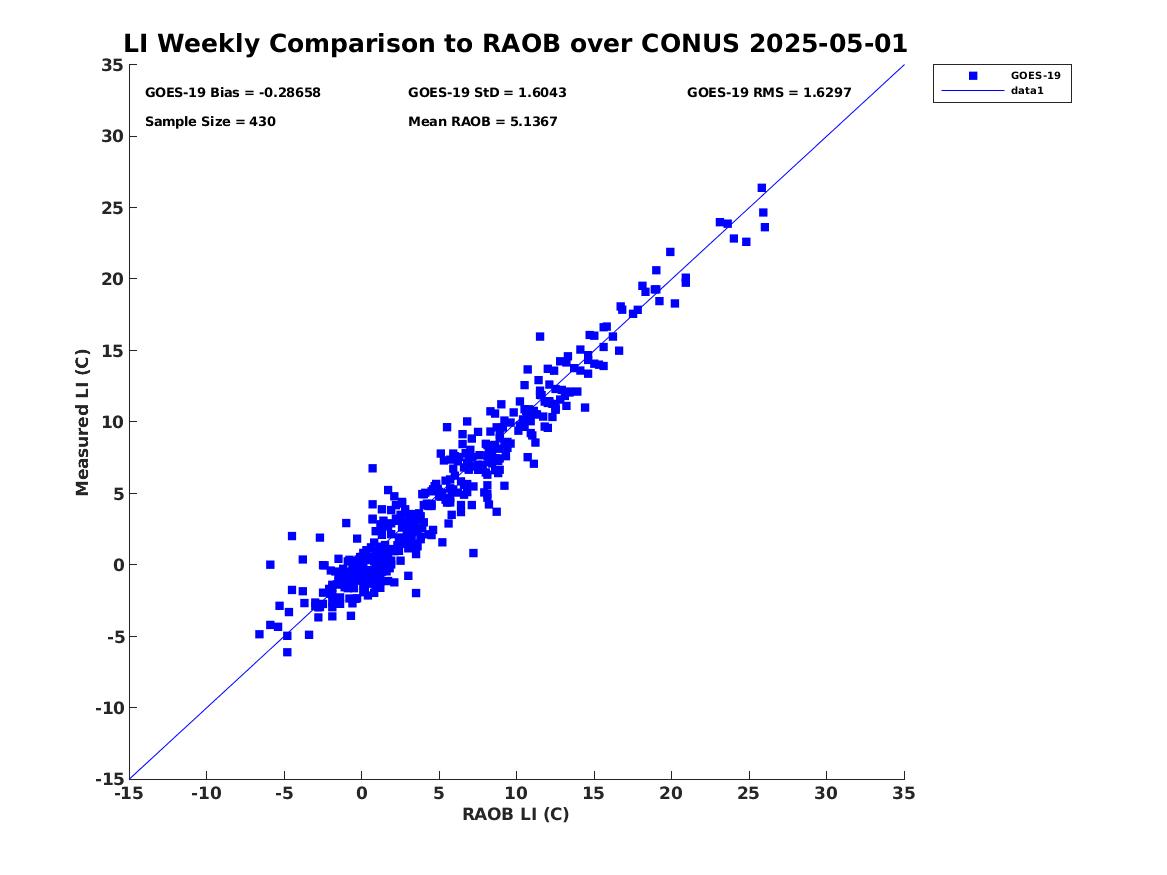 LI Weekly Comparison to RAOB over CONUS 2025-05-01

GOES-19 Bias = -0.28658
GOES-19 StD = 1.6043
GOES-19 RMS = 1.6297
Sample Size = 430
Mean RAOB = 5.1367

GOES-19
data1

Measured LI (C)
35
30
25
20
15
10
5
0
-5
-10
-15

-15 -10 -5 0 5 10 15 20 25 30 35
RAOB LI (C)